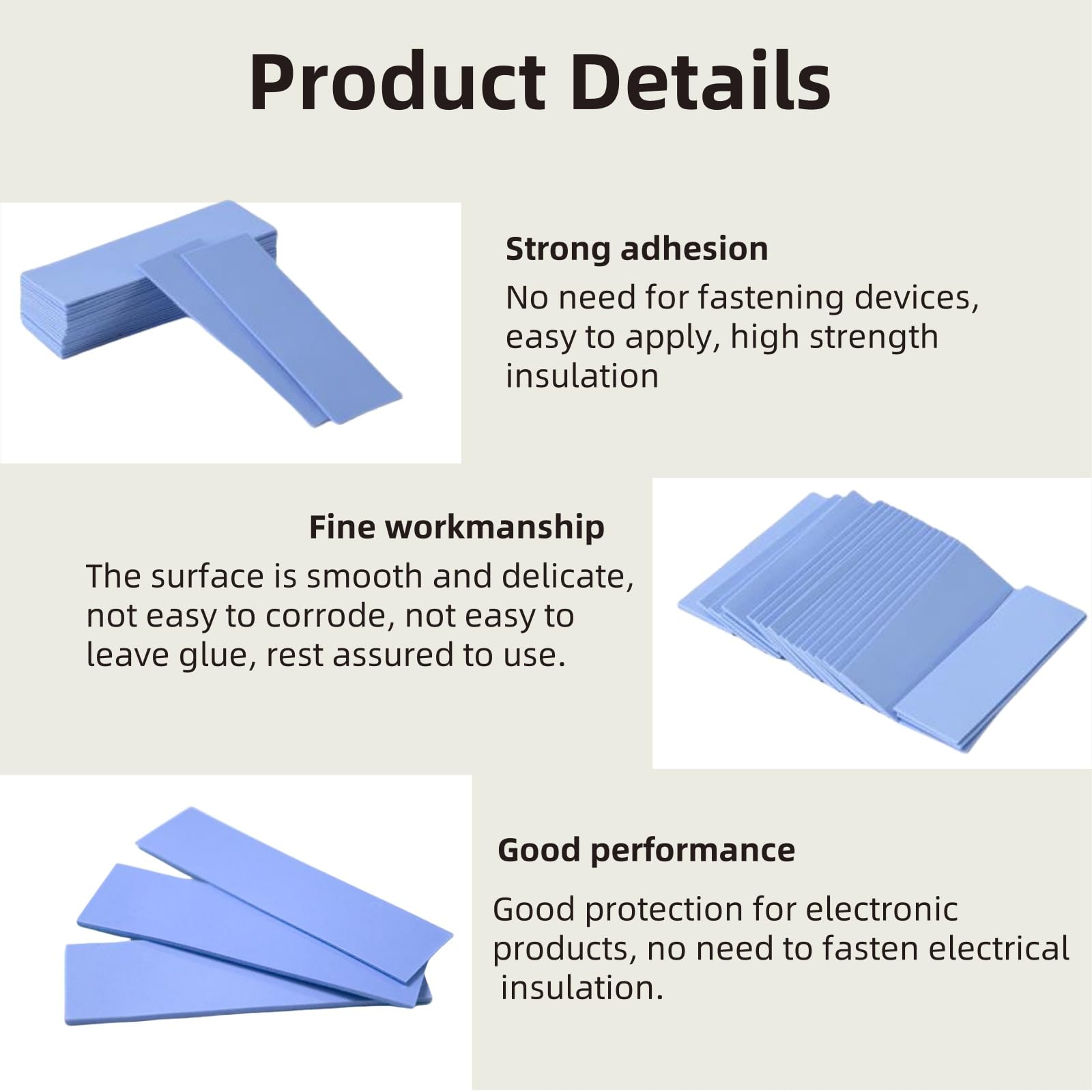 Product Details

Strong adhesion
No need for fastening devices, easy to apply, high strength insulation

Fine workmanship
The surface is smooth and delicate, not easy to corrode, not easy to leave glue, rest assured to use.

Good performance
Good protection for electronic products, no need to fasten electrical insulation.